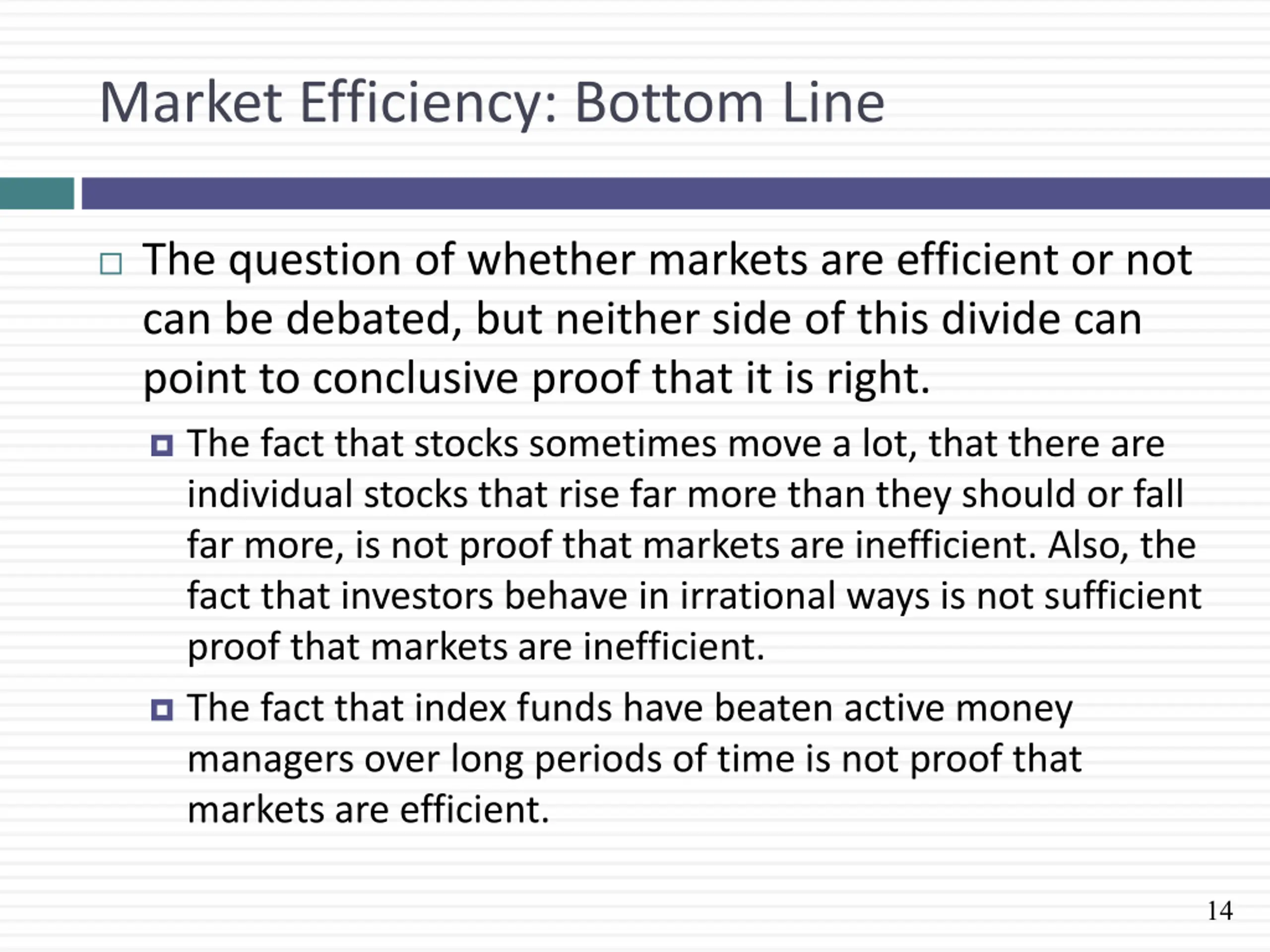 Market Efficiency: Bottom Line

The question of whether markets are efficient or not can be debated, but neither side of this divide can point to conclusive proof that it is right.

The fact that stocks sometimes move a lot, that there are individual stocks that rise far more than they should or fall far more, is not proof that markets are inefficient. Also, the fact that investors behave in irrational ways is not sufficient proof that markets are inefficient.

The fact that index funds have beaten active money managers over long periods of time is not proof that markets are efficient.

14